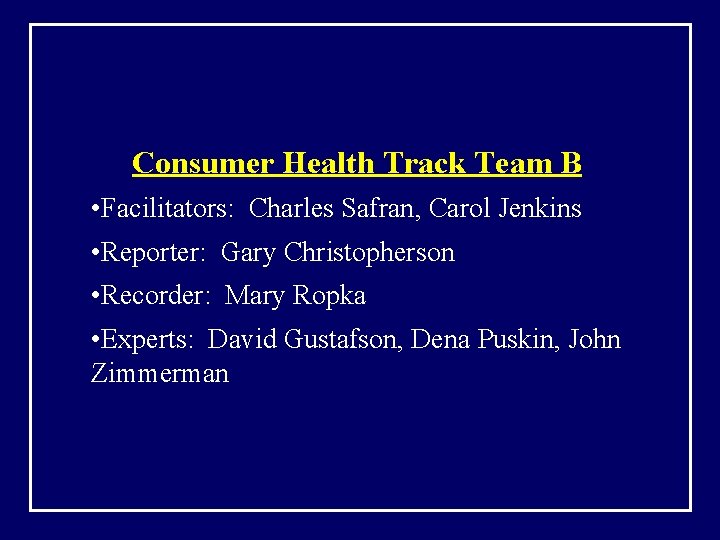 Consumer Health Track Team B

•Facilitators: Charles Safran, Carol Jenkins

•Reporter: Gary Christopherson

•Recorder: Mary Ropka

•Experts: David Gustafson, Dena Puskin, John Zimmerman